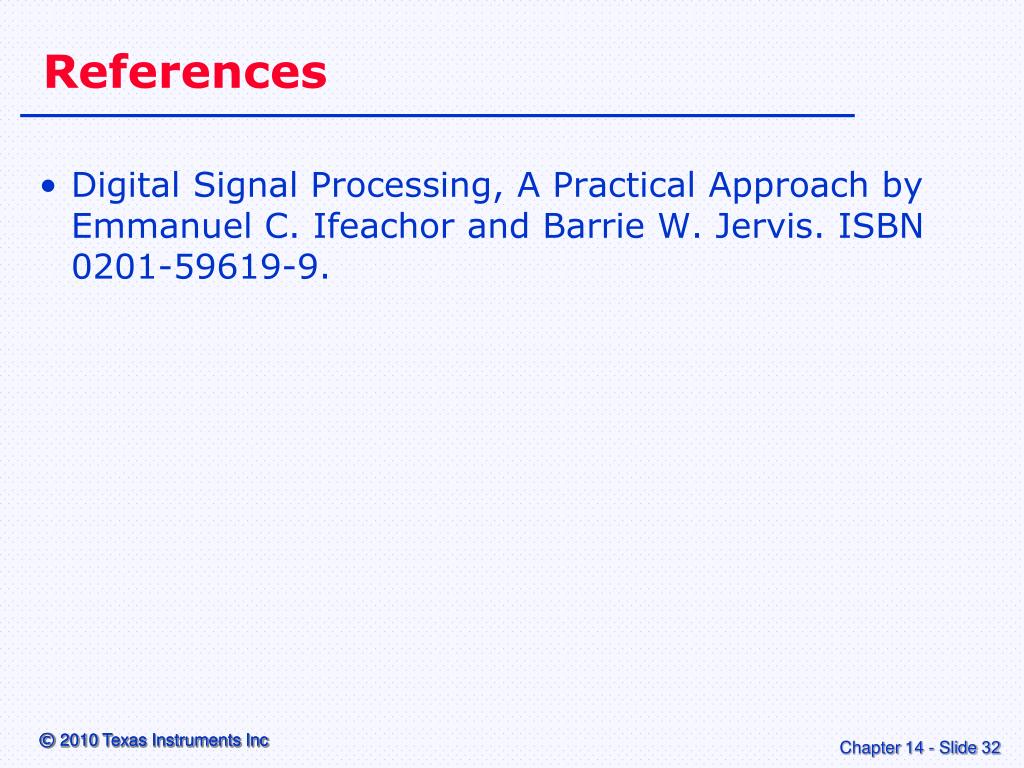 References

• Digital Signal Processing, A Practical Approach by Emmanuel C. Ifeachor and Barrie W. Jervis. ISBN 0201-59619-9.

© 2010 Texas Instruments Inc

Chapter 14 - Slide 32